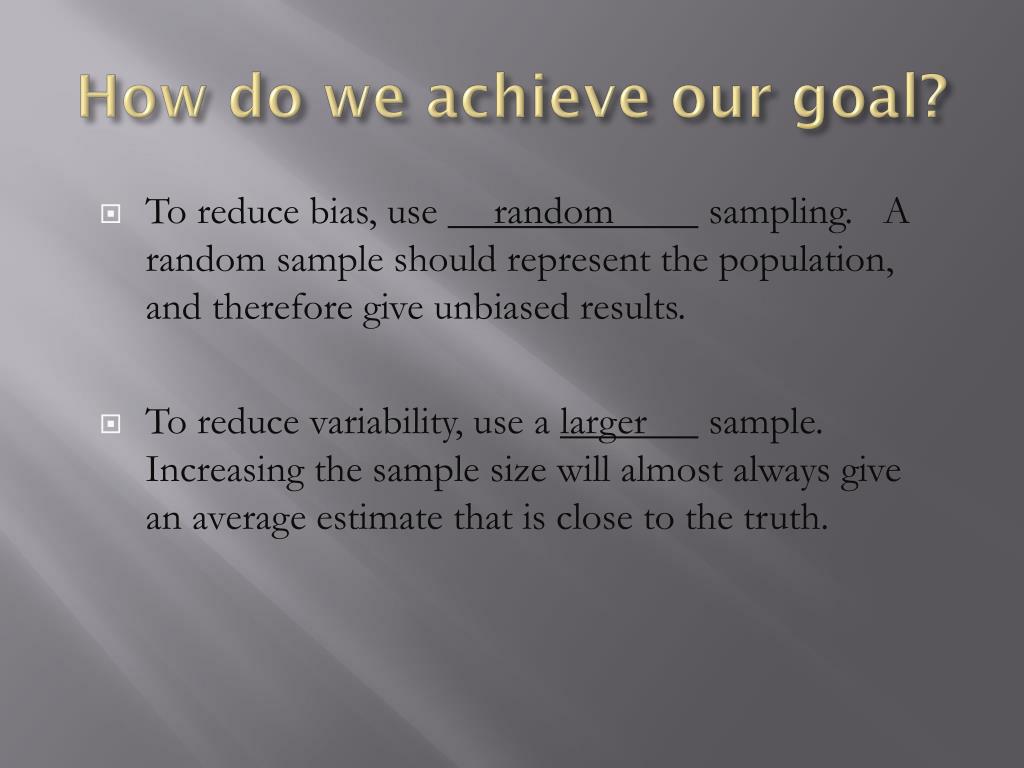 How do we achieve our goal?

To reduce bias, use __random_____ sampling. A random sample should represent the population, and therefore give unbiased results.

To reduce variability, use a larger___ sample. Increasing the sample size will almost always give an average estimate that is close to the truth.